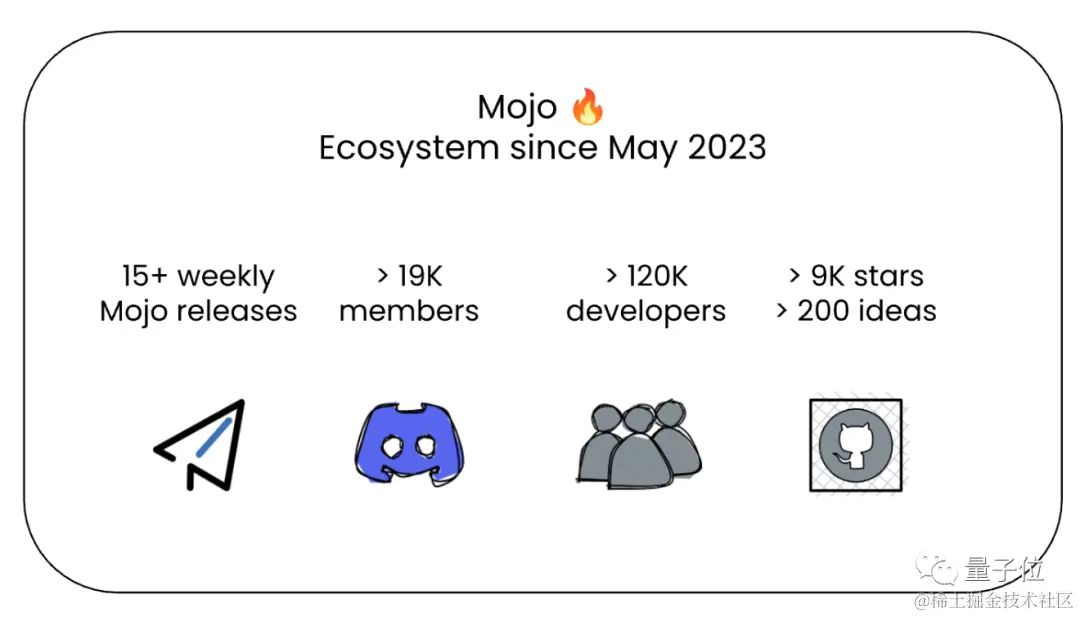 Mojo 🔥
Ecosystem since May 2023

15+ weekly Mojo releases

> 19K members

> 120K developers

> 9K stars
> 200 ideas

量子位

@稀土掘金技术社区